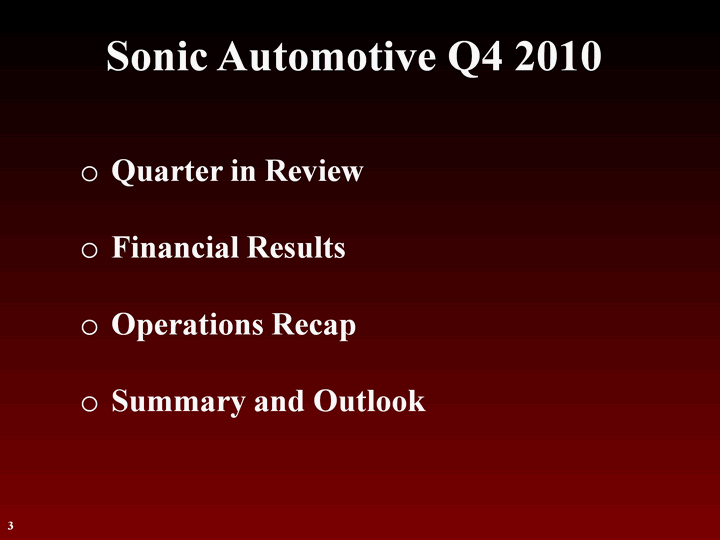 Sonic Automotive Q4 2010

o Quarter in Review

o Financial Results

o Operations Recap

o Summary and Outlook

3